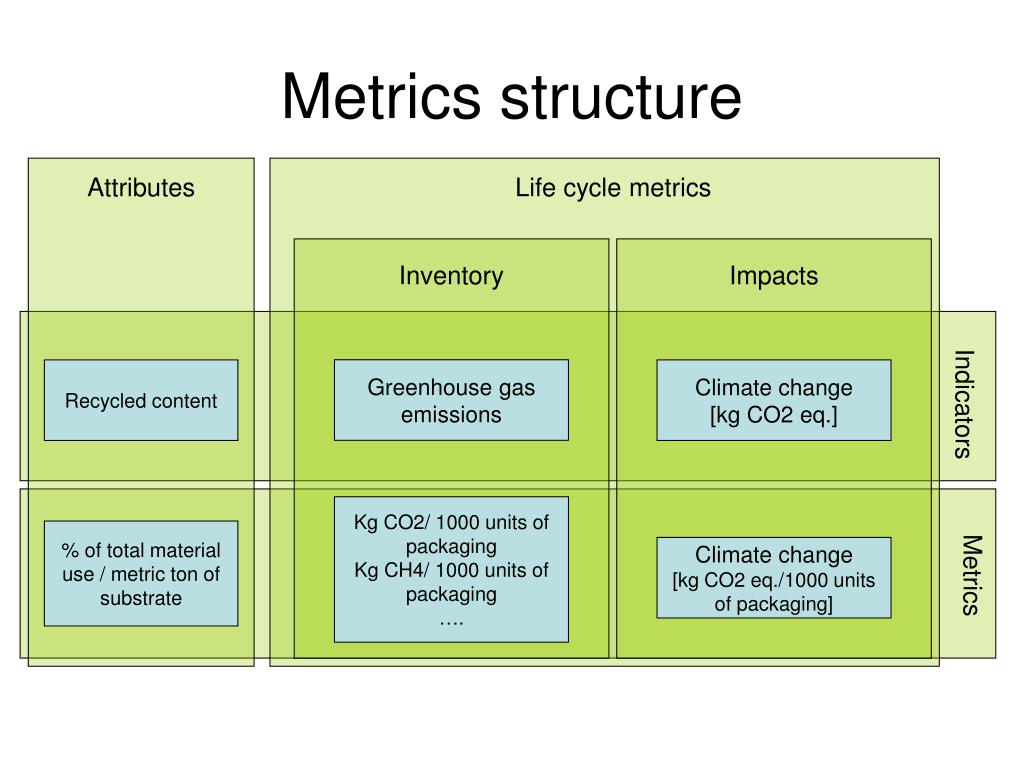 Metrics structure

Attributes

Life cycle metrics

Inventory

Impacts

Recycled content

Greenhouse gas emissions

Climate change [kg CO2 eq.]

Indicators

% of total material use / metric ton of substrate

Kg CO2/ 1000 units of packaging
Kg CH4/ 1000 units of packaging
….

Climate change [kg CO2 eq./1000 units of packaging]

Metrics